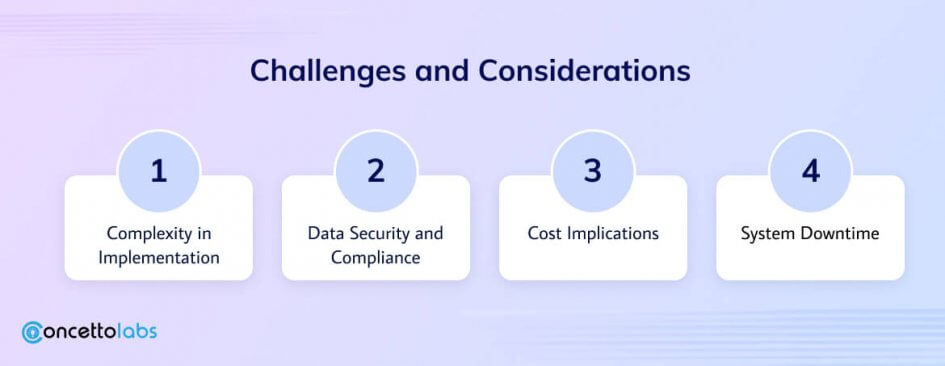 Challenges and Considerations

1
Complexity in Implementation

2
Data Security and Compliance

3
Cost Implications

4
System Downtime

concettolabs